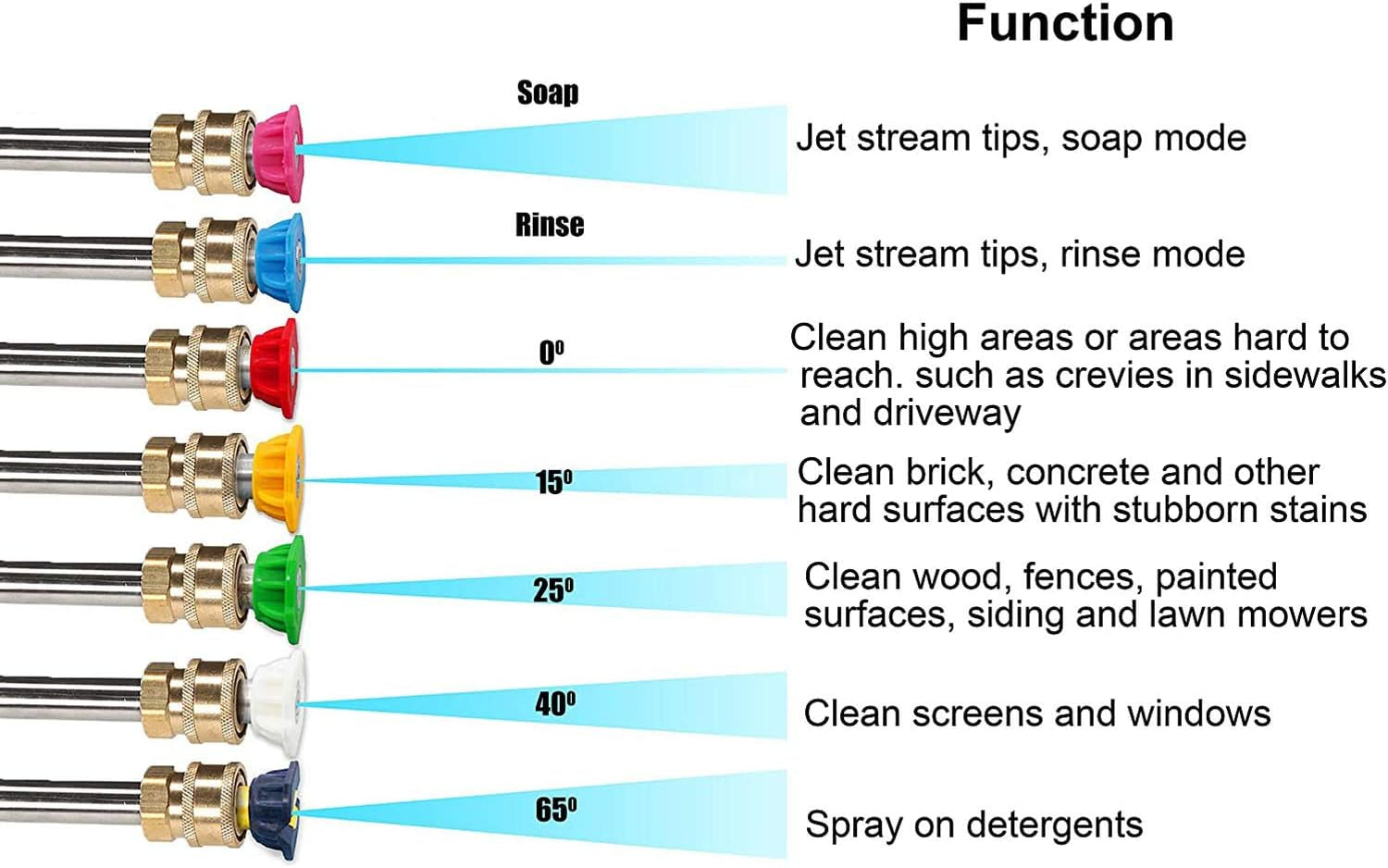 Function

Soap

Jet stream tips, soap mode

Rinse

Jet stream tips, rinse mode

$0^0$

Clean high areas or areas hard to reach. such as crevies in sidewalks and driveway

$15^0$

Clean brick, concrete and other hard surfaces with stubborn stains

$25^0$

Clean wood, fences, painted surfaces, siding and lawn mowers

$40^0$

Clean screens and windows

$65^0$

Spray on detergents